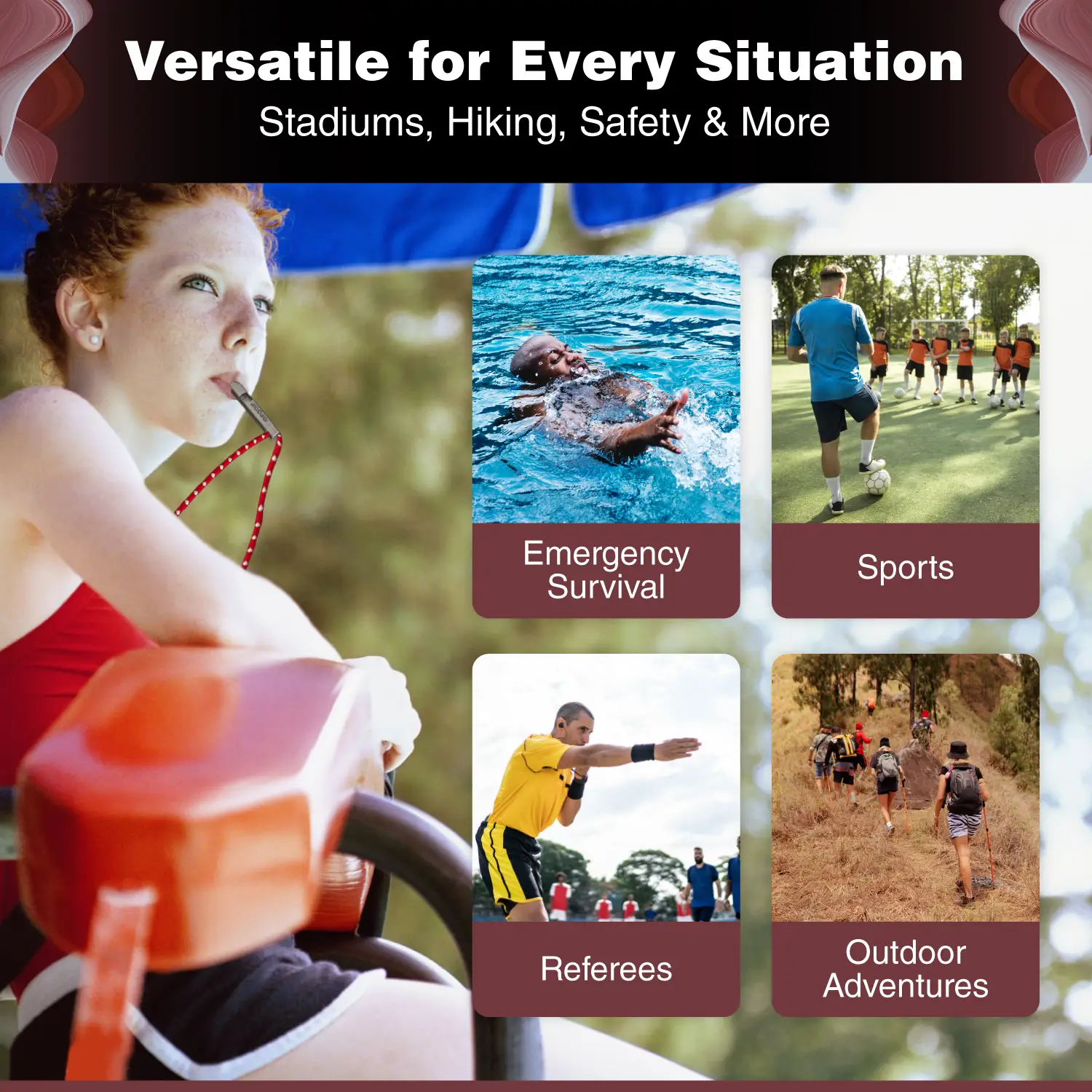 Versatile for Every Situation
Stadiums, Hiking, Safety & More

Emergency Survival

Sports

Referees

Outdoor Adventures